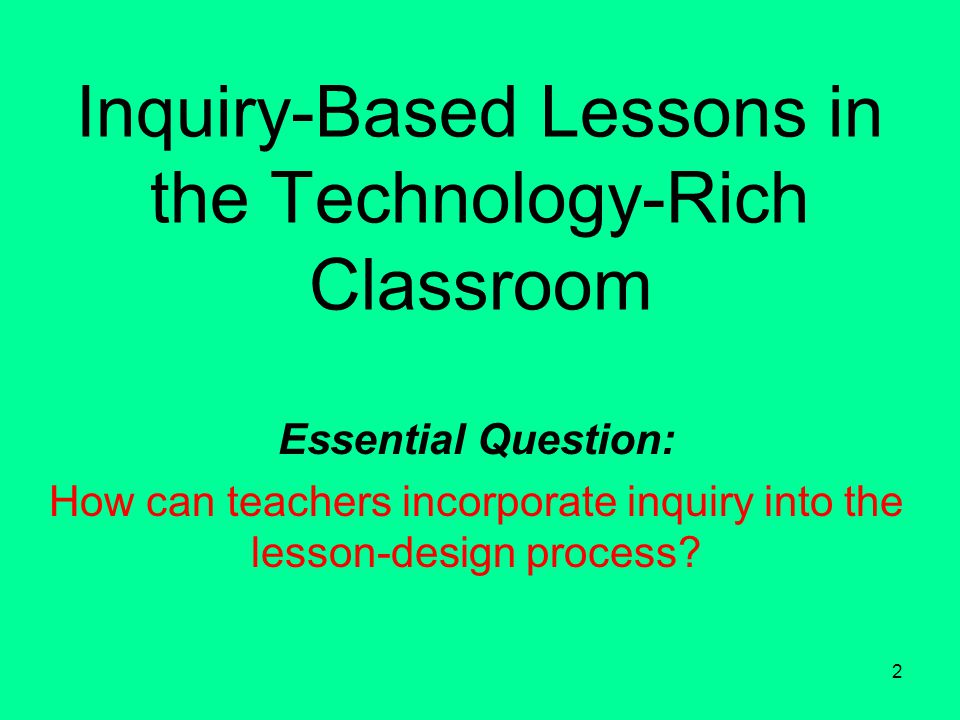 Inquiry-Based Lessons in the Technology-Rich Classroom

Essential Question:

How can teachers incorporate inquiry into the lesson-design process?

2